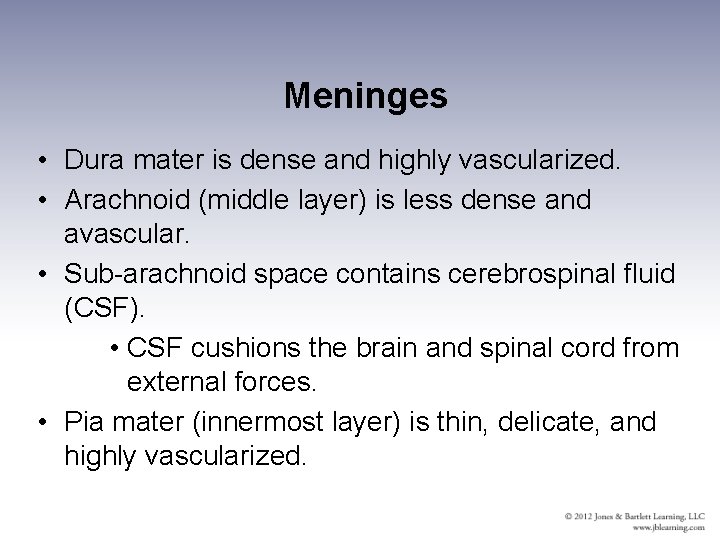 Meninges

• Dura mater is dense and highly vascularized.
• Arachnoid (middle layer) is less dense and avascular.
• Sub-arachnoid space contains cerebrospinal fluid (CSF).
  • CSF cushions the brain and spinal cord from external forces.
• Pia mater (innermost layer) is thin, delicate, and highly vascularized.

© 2012 Jones & Bartlett Learning, LLC
www.jblearning.com